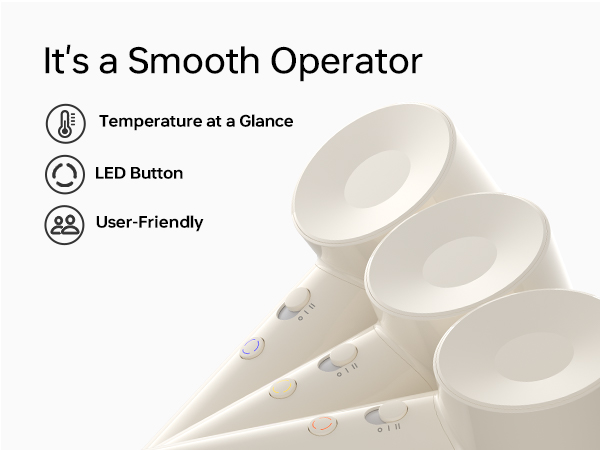 It's a Smooth Operator

Temperature at a Glance

LED Button

User-Friendly

o I II

o I II

o I II